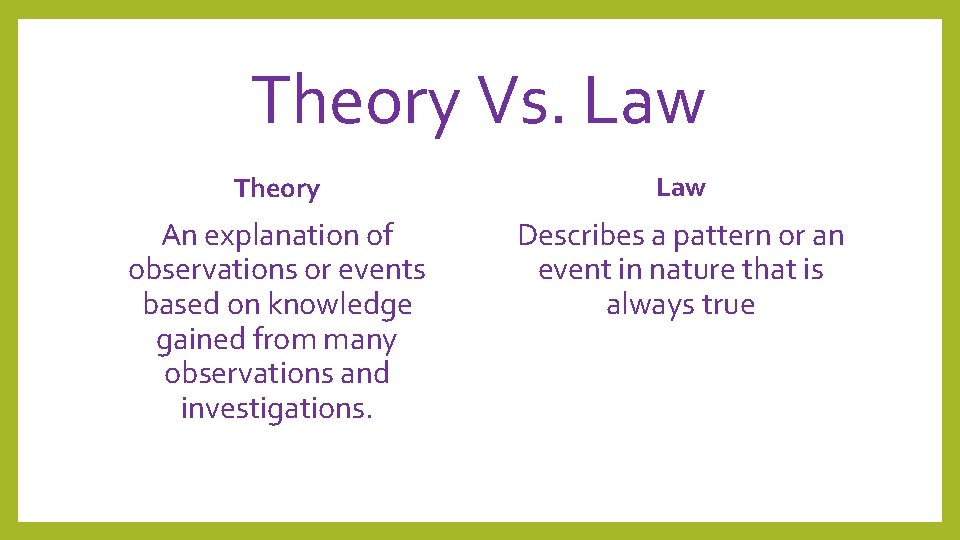 Theory Vs. Law

Theory

An explanation of observations or events based on knowledge gained from many observations and investigations.

Law

Describes a pattern or an event in nature that is always true